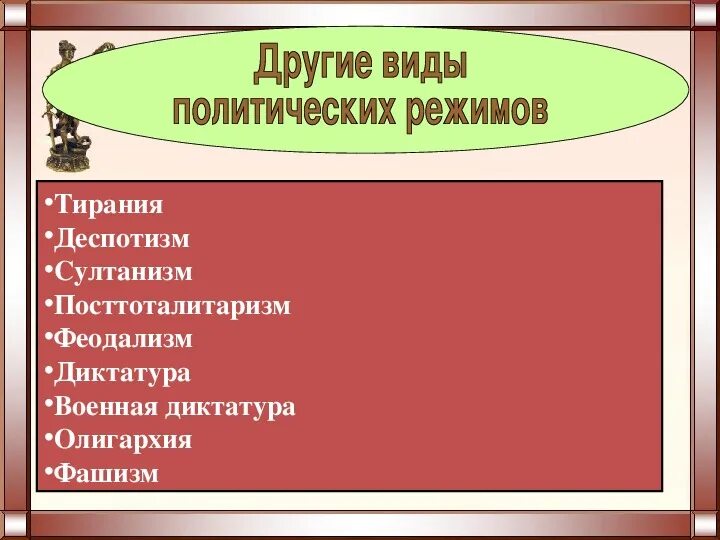 Другие виды политических режимов

•Тирания
•Деспотизм
•Султанизм
•Посттоталитаризм
•Феодализм
•Диктатура
•Военная диктатура
•Олигархия
•Фашизм